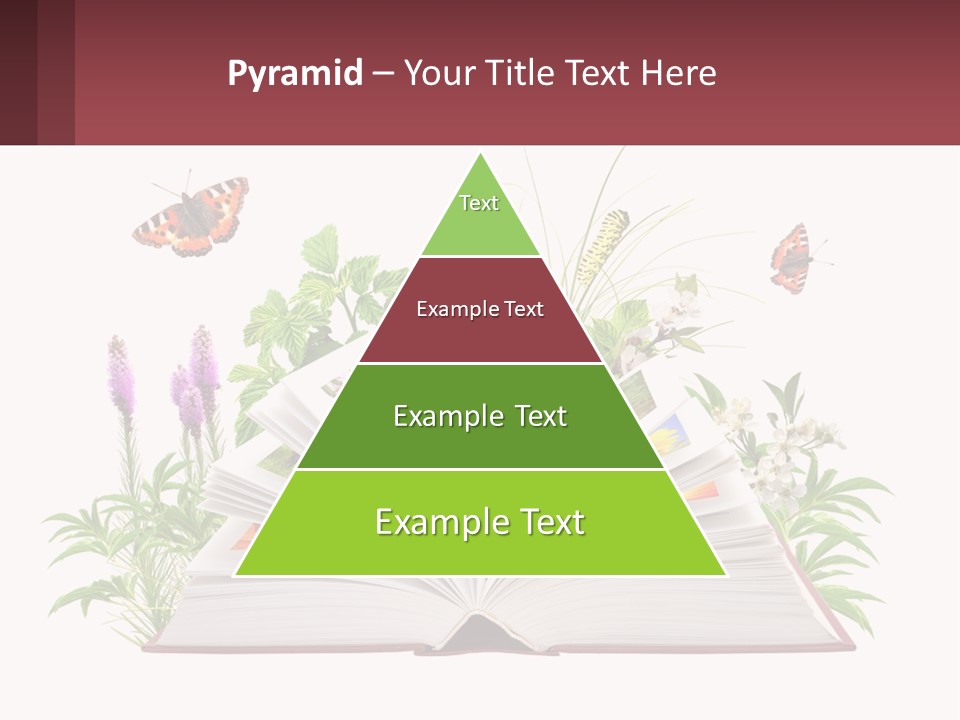 Pyramid – Your Title Text Here

Text

Example Text

Example Text

Example Text